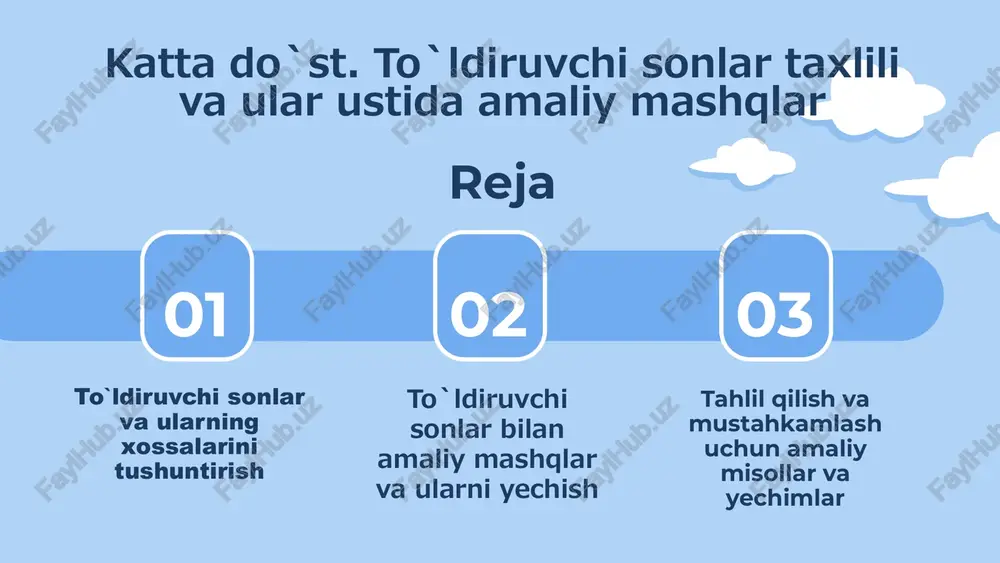 Katta do`st. To`ldiruvchi sonlar taxlili va ular ustida amaliy mashqlar

Reja

01

To`ldiruvchi sonlar va ularning xossalarini tushuntirish

02

To`ldiruvchi sonlar bilan amaliy mashqlar va ularni yechish

03

Tahlil qilish va mustahkamlash uchun amaliy misollar va yechimlar

FaylHub.uz